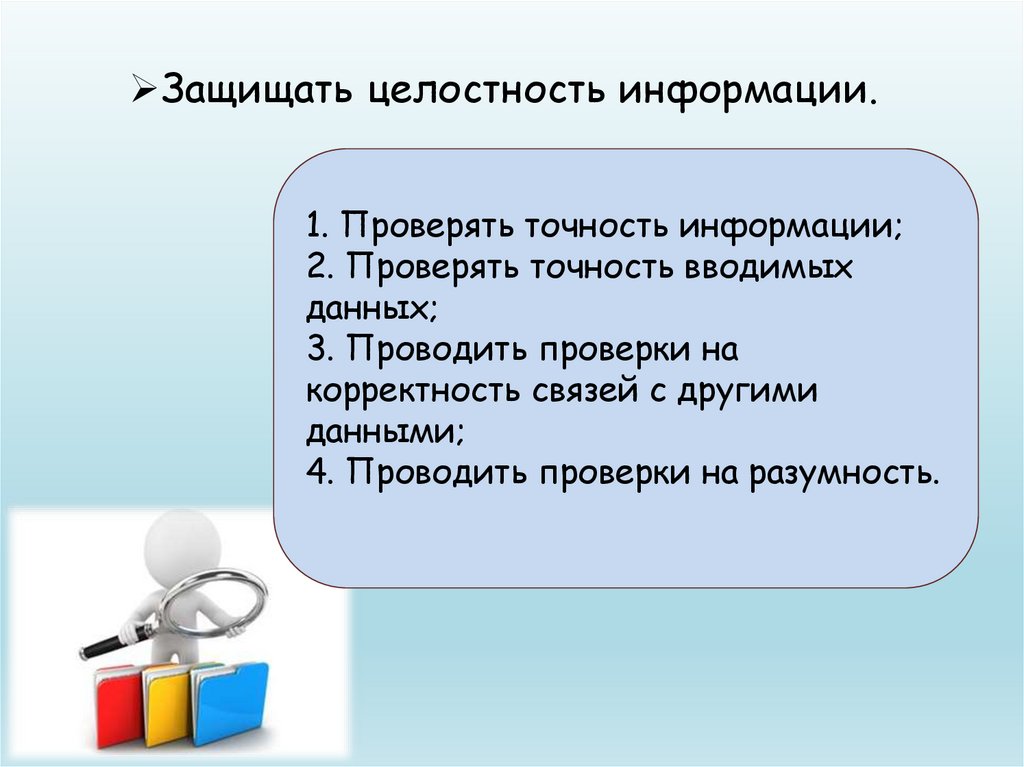 ➢Защищать целостность информации.

1. Проверять точность информации;
2. Проверять точность вводимых данных;
3. Проводить проверки на корректность связей с другими данными;
4. Проводить проверки на разумность.